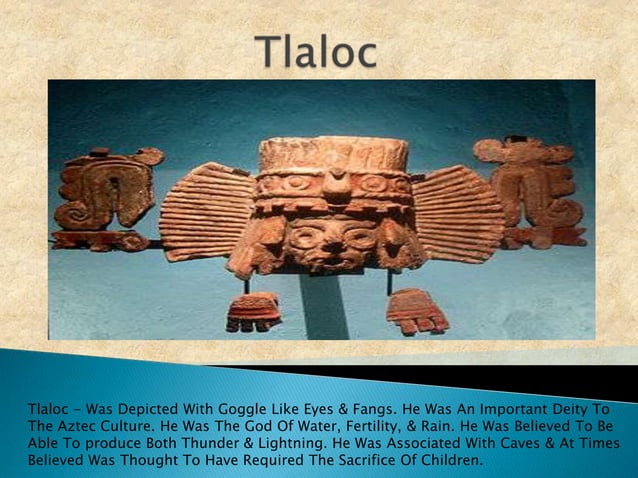 Tlaloc

Tlaloc – Was Depicted With Goggle Like Eyes & Fangs. He Was An Important Deity To The Aztec Culture. He Was The God Of Water, Fertility, & Rain. He Was Believed To Be Able To produce Both Thunder & Lightning. He Was Associated With Caves & At Times Believed Was Thought To Have Required The Sacrifice Of Children.